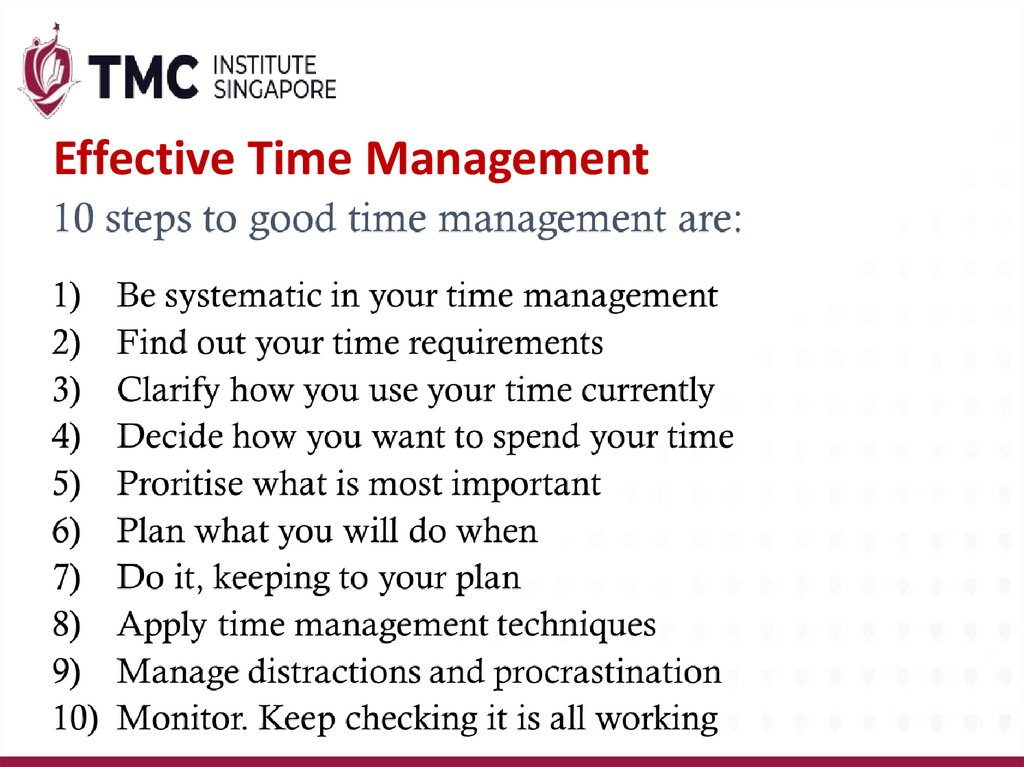 TMC INSTITUTE SINGAPORE

Effective Time Management

10 steps to good time management are:

1) Be systematic in your time management
2) Find out your time requirements
3) Clarify how you use your time currently
4) Decide how you want to spend your time
5) Proritise what is most important
6) Plan what you will do when
7) Do it, keeping to your plan
8) Apply time management techniques
9) Manage distractions and procrastination
10) Monitor. Keep checking it is all working